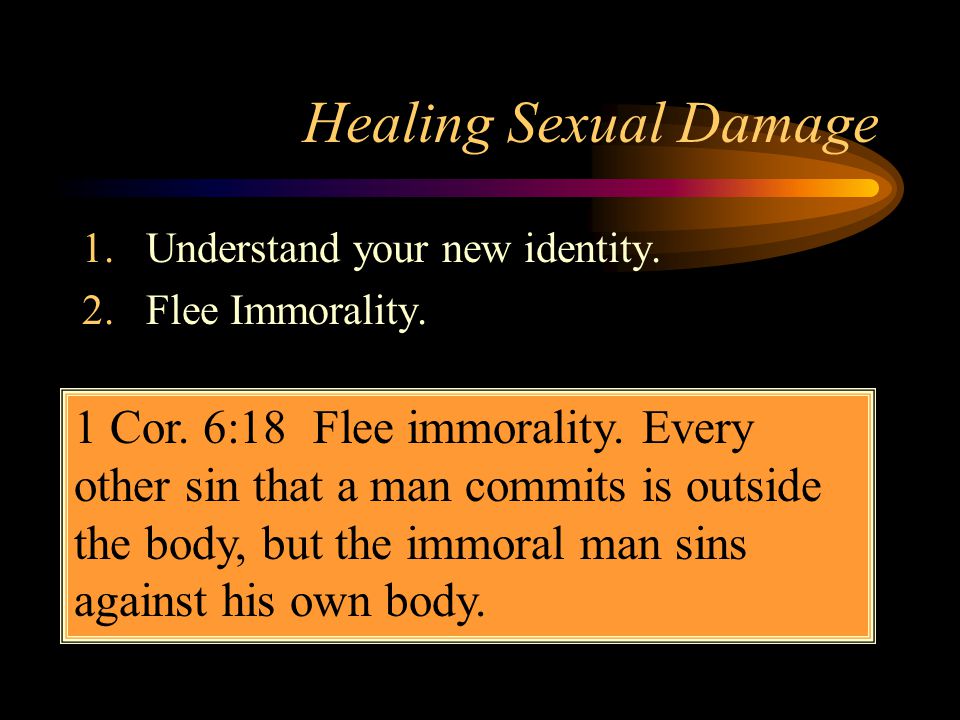 Healing Sexual Damage

1. Understand your new identity.
2. Flee Immorality.

1 Cor. 6:18 Flee immorality. Every other sin that a man commits is outside the body, but the immoral man sins against his own body.